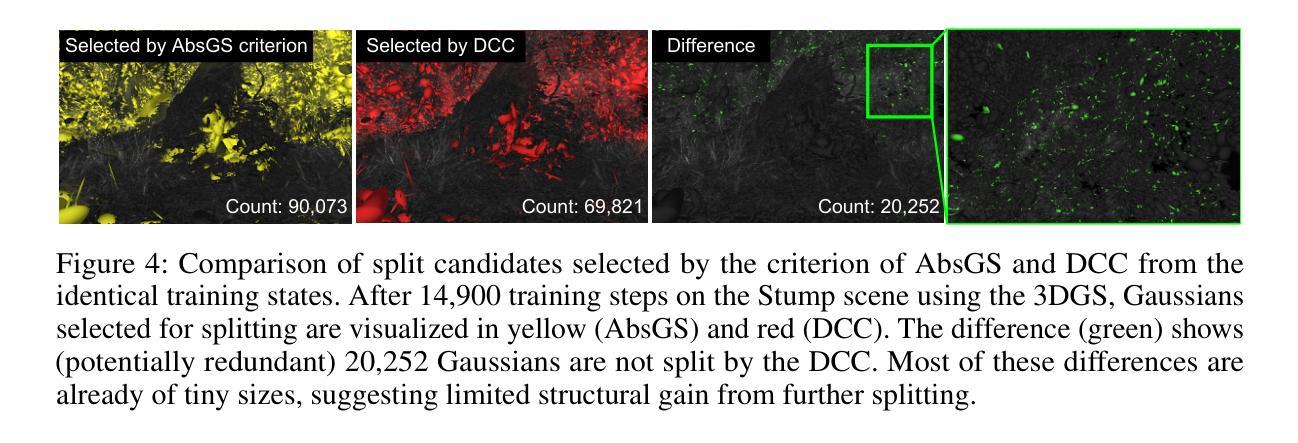 Selected by AbsGS criterion

Count: 90,073

Selected by DCC

Count: 69,821

Difference

Count: 20,252

Figure 4: Comparison of split candidates selected by the criterion of AbsGS and DCC from the identical training states. After 14,900 training steps on the Stump scene using the 3DGS, Gaussians selected for splitting are visualized in yellow (AbsGS) and red (DCC). The difference (green) shows (potentially redundant) 20,252 Gaussians are not split by the DCC. Most of these differences are already of tiny sizes, suggesting limited structural gain from further splitting.